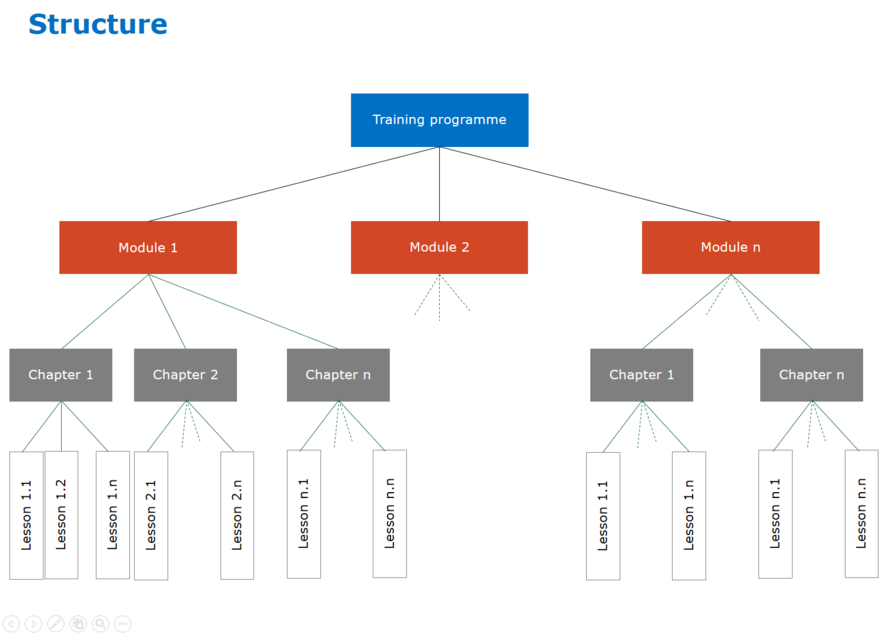 Structure

Training programme

Module 1

Module 2

Module n

Chapter 1

Chapter 2

Chapter n

Chapter 1

Chapter n

Lesson 1.1

Lesson 1.2

Lesson 1.n

Lesson 2.1

Lesson 2.n

Lesson n.1

Lesson n.n

Lesson 1.1

Lesson 1.n

Lesson n.1

Lesson n.n